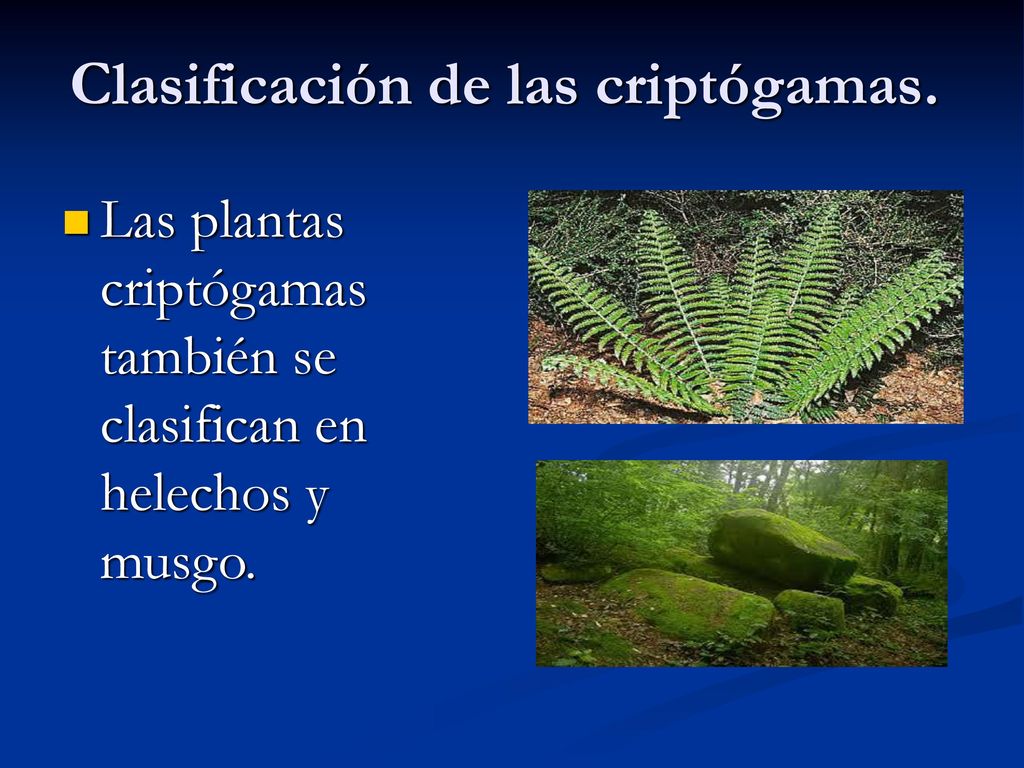 Clasificación de las criptógamas.

Las plantas criptógamas también se clasifican en helechos y musgo.